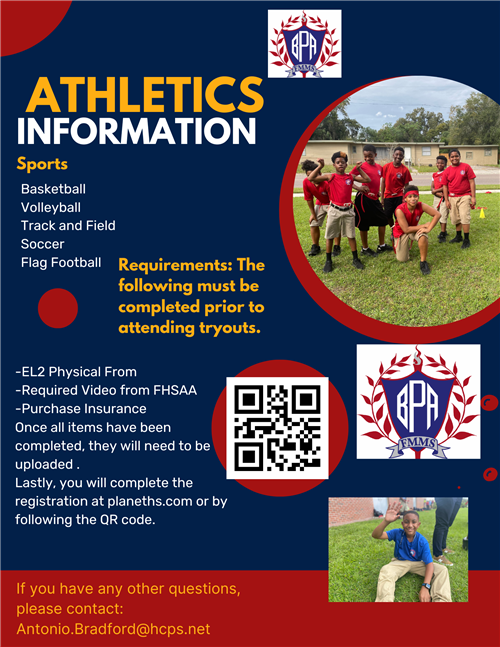 BPA
FMMS

ATHLETICS INFORMATION

Sports

Basketball
Volleyball
Track and Field
Soccer
Flag Football

Requirements: The following must be completed prior to attending tryouts.

-EL2 Physical From
-Required Video from FHSAA
-Purchase Insurance
Once all items have been completed, they will need to be uploaded .
Lastly, you will complete the registration at planeths.com or by following the QR code.

BPA
FMMS

If you have any other questions, please contact:
Antonio.Bradford@hcps.net